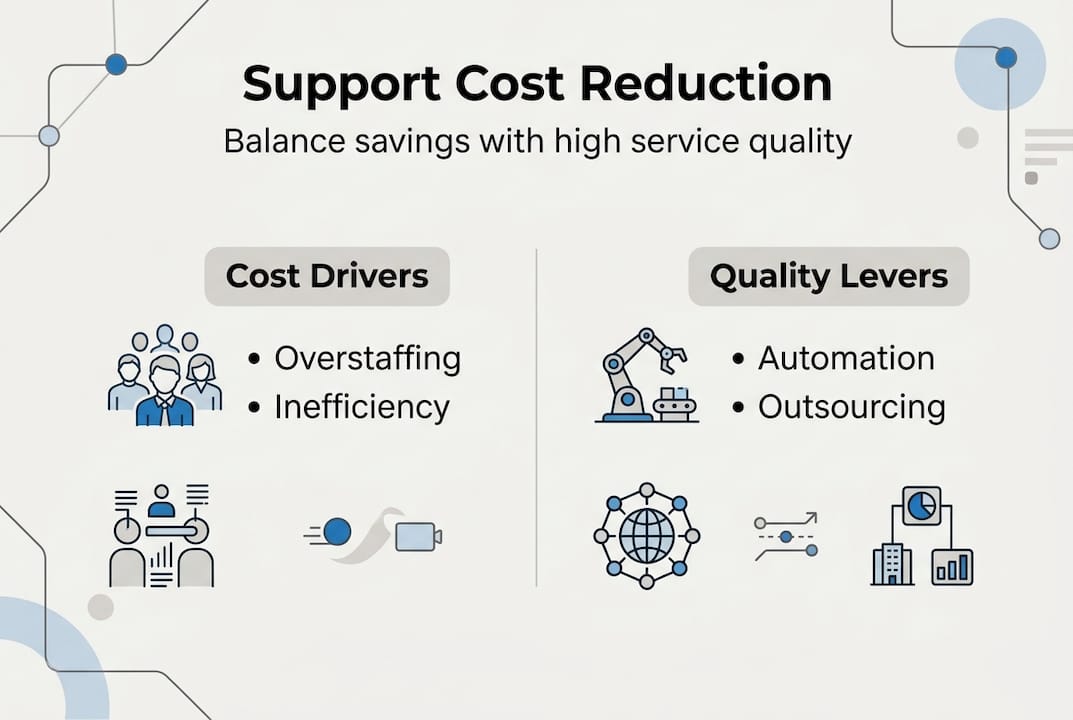 Support Cost Reduction

Balance savings with high service quality

Cost Drivers

• Overstaffing
• Inefficiency

Quality Levers

• Automation
• Outsourcing